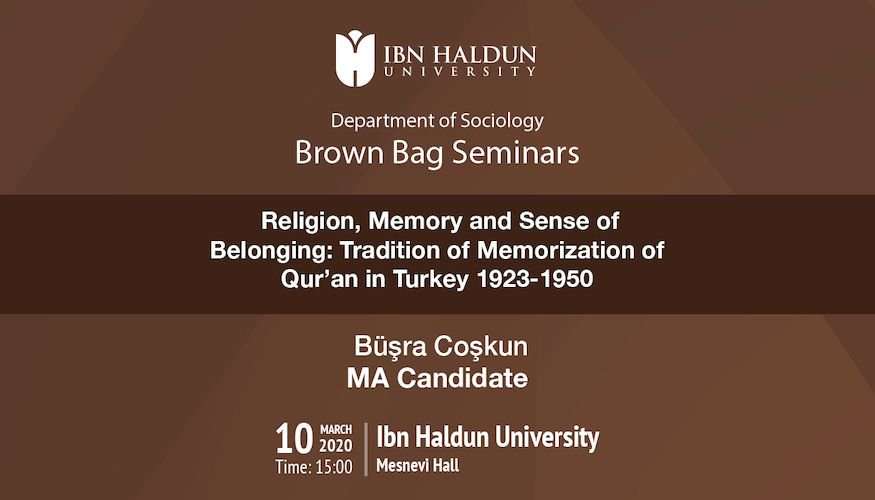 IBN HALDUN
UNIVERSITY

Department of Sociology
Brown Bag Seminars

Religion, Memory and Sense of Belonging: Tradition of Memorization of Qur'an in Turkey 1923-1950

Büşra Coşkun
MA Candidate

10 MARCH 2020
Time: 15:00

Ibn Haldun University
Mesnevi Hall